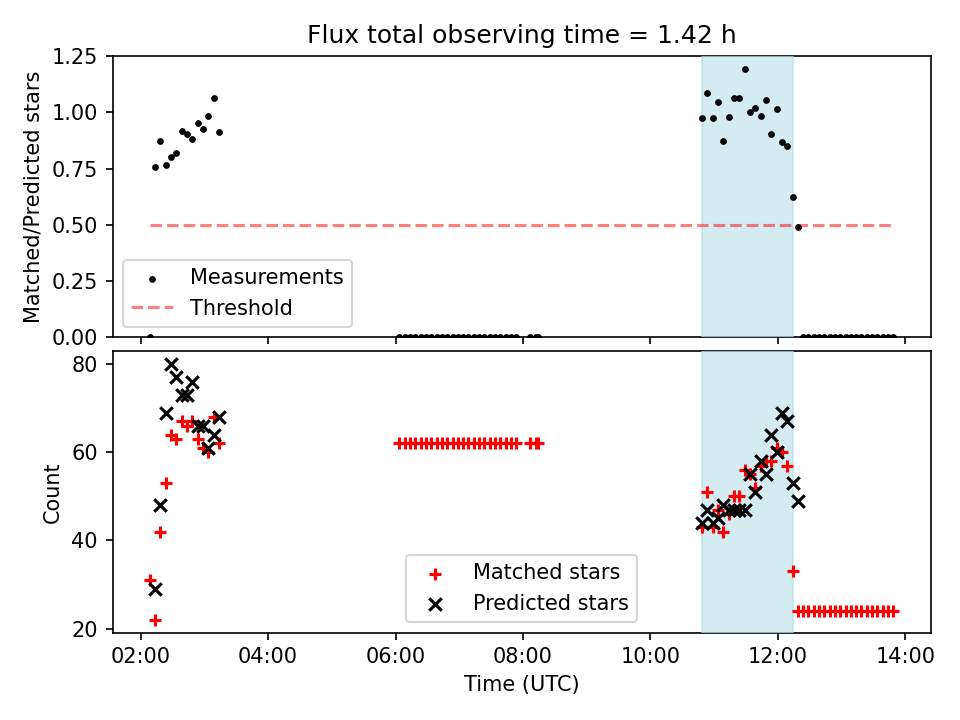 Flux total observing time = 1.42 h

Matched/Predicted stars

1.25
1.00
0.75
0.50
0.25
0.00

Measurements
Threshold

Count

80
60
40
20

Matched stars
Predicted stars

02:00
04:00
06:00
08:00
10:00
12:00
14:00

Time (UTC)